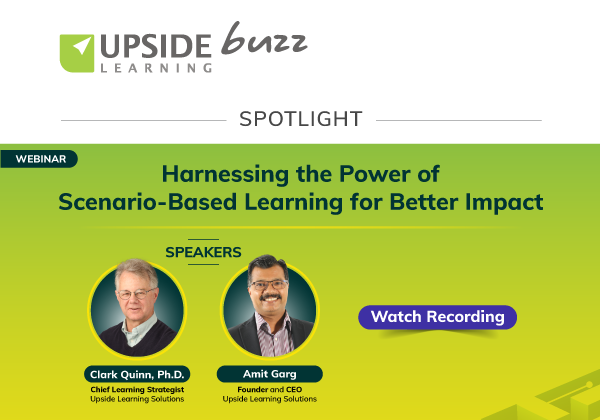 UPSIDE LEARNING buzz

SPOTLIGHT

WEBINAR

Harnessing the Power of Scenario-Based Learning for Better Impact

SPEAKERS

Clark Quinn, Ph.D.
Chief Learning Strategist
Upside Learning Solutions

Amit Garg
Founder and CEO
Upside Learning Solutions

Watch Recording